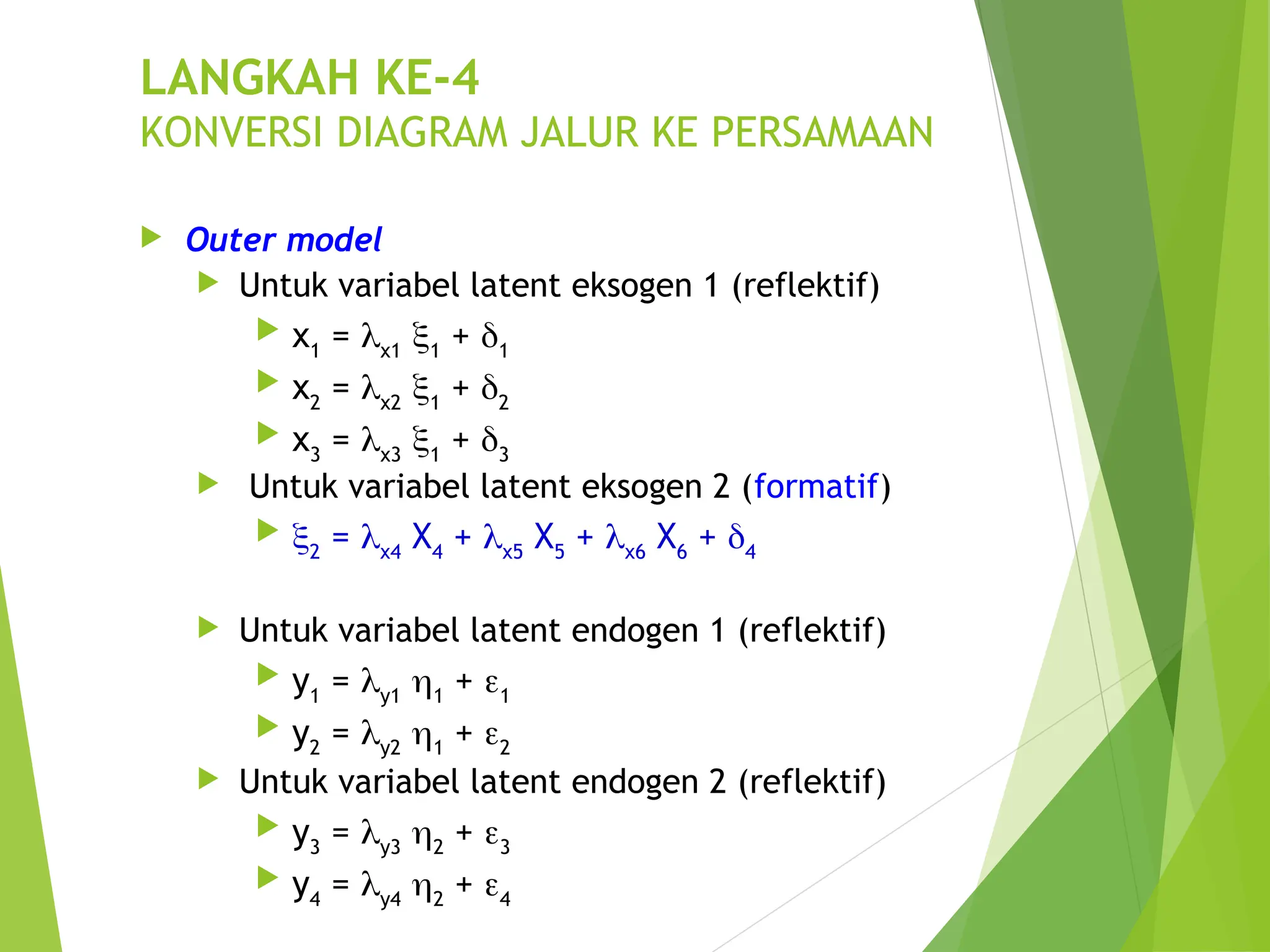 LANGKAH KE-4
KONVERSI DIAGRAM JALUR KE PERSAMAAN

Outer model

Untuk variabel latent eksogen 1 (reflektif)

$x_1 = \lambda_{x1} \xi_1 + \delta_1$

$x_2 = \lambda_{x2} \xi_1 + \delta_2$

$x_3 = \lambda_{x3} \xi_1 + \delta_3$

Untuk variabel latent eksogen 2 (formatif)

$\xi_2 = \lambda_{x4} X_4 + \lambda_{x5} X_5 + \lambda_{x6} X_6 + \delta_4$

Untuk variabel latent endogen 1 (reflektif)

$y_1 = \lambda_{y1} \eta_1 + \varepsilon_1$

$y_2 = \lambda_{y2} \eta_1 + \varepsilon_2$

Untuk variabel latent endogen 2 (reflektif)

$y_3 = \lambda_{y3} \eta_2 + \varepsilon_3$

$y_4 = \lambda_{y4} \eta_2 + \varepsilon_4$